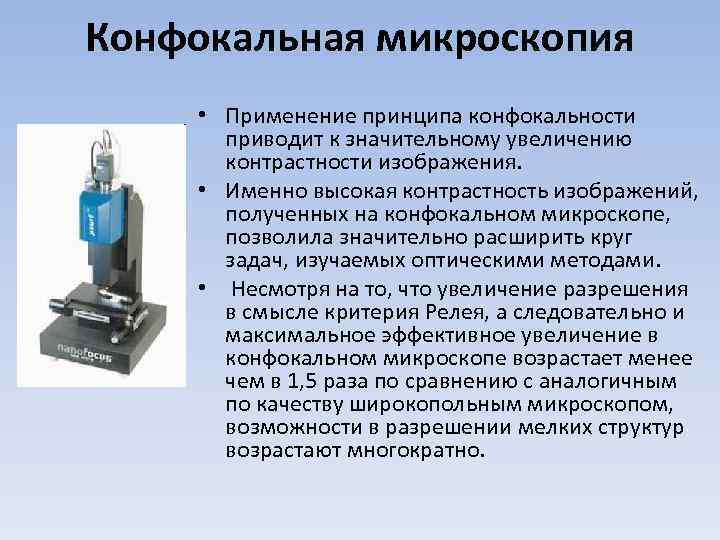 Конфокальная микроскопия

nanofocus

• Применение принципа конфокальности приводит к значительному увеличению контрастности изображения.

• Именно высокая контрастность изображений, полученных на конфокальном микроскопе, позволила значительно расширить круг задач, изучаемых оптическими методами.

• Несмотря на то, что увеличение разрешения в смысле критерия Релея, а следовательно и максимальное эффективное увеличение в конфокальном микроскопе возрастает менее чем в 1,5 раза по сравнению с аналогичным по качеству широкопольным микроскопом, возможности в разрешении мелких структур возрастают многократно.